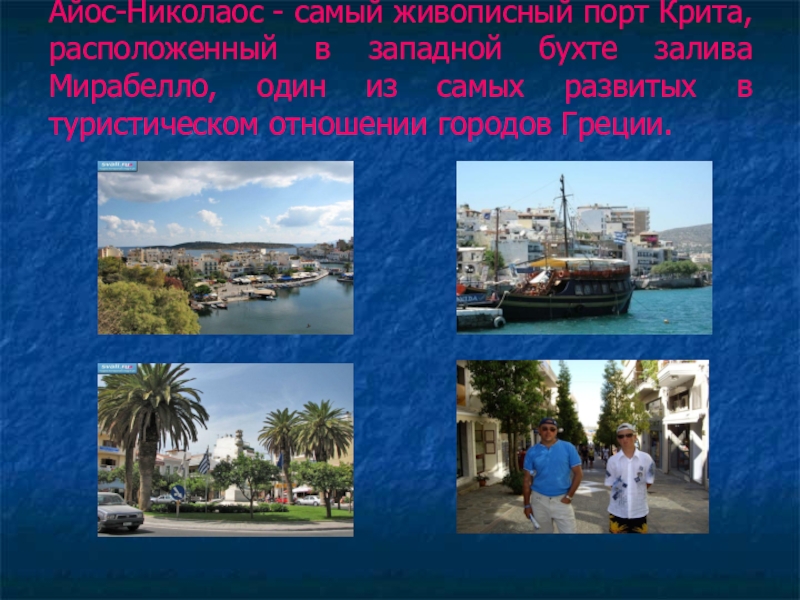 Айос-Николаос - самый живописный порт Крита, расположенный в западной бухте залива Мирабелло, один из самых развитых в туристическом отношении городов Греции.

svali.ru

svali.ru